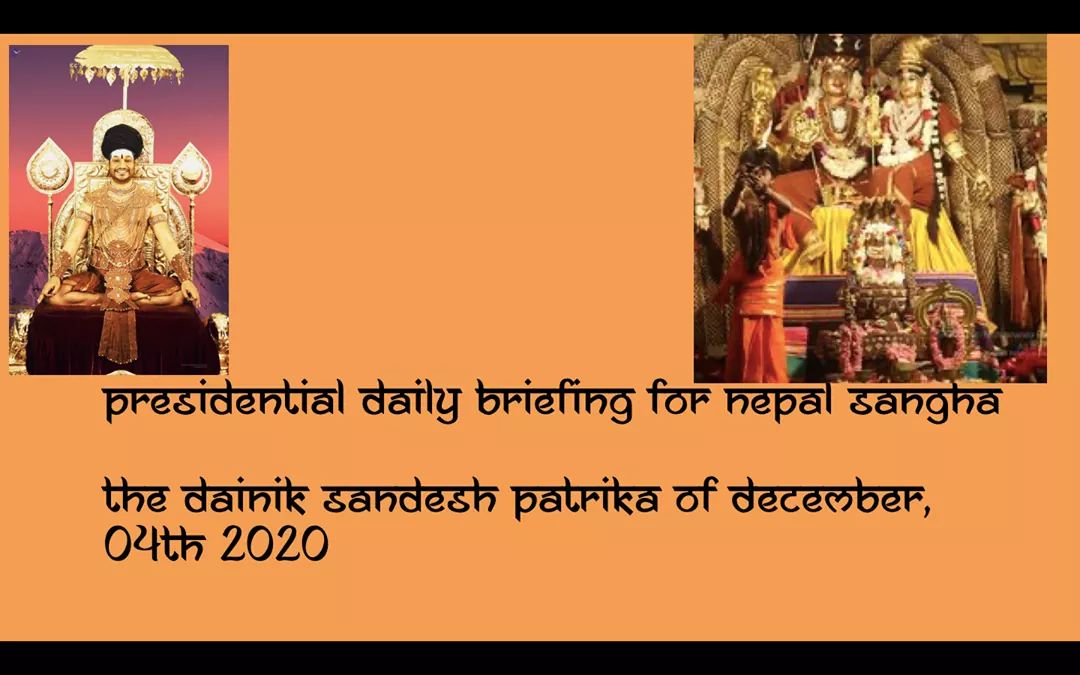 presidential daily briefing for nepal sangha

the dainik sandesh patrika of december, 04th 2020